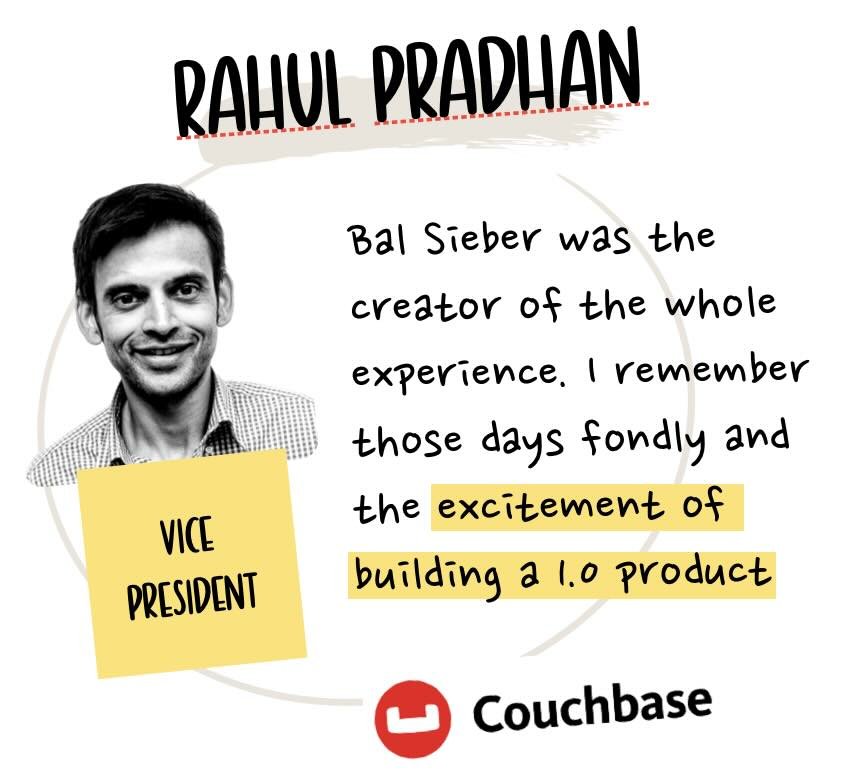 RAHUL PRADHAN

VICE PRESIDENT

Bal Sieber was the creator of the whole experience. I remember those days fondly and the excitement of building a 1.0 product

Couchbase